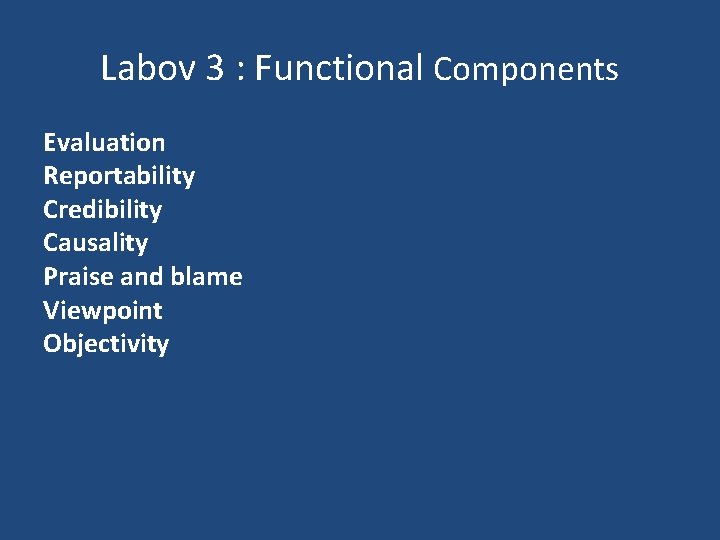 Labov 3 : Functional Components

Evaluation
Reportability
Credibility
Causality
Praise and blame
Viewpoint
Objectivity